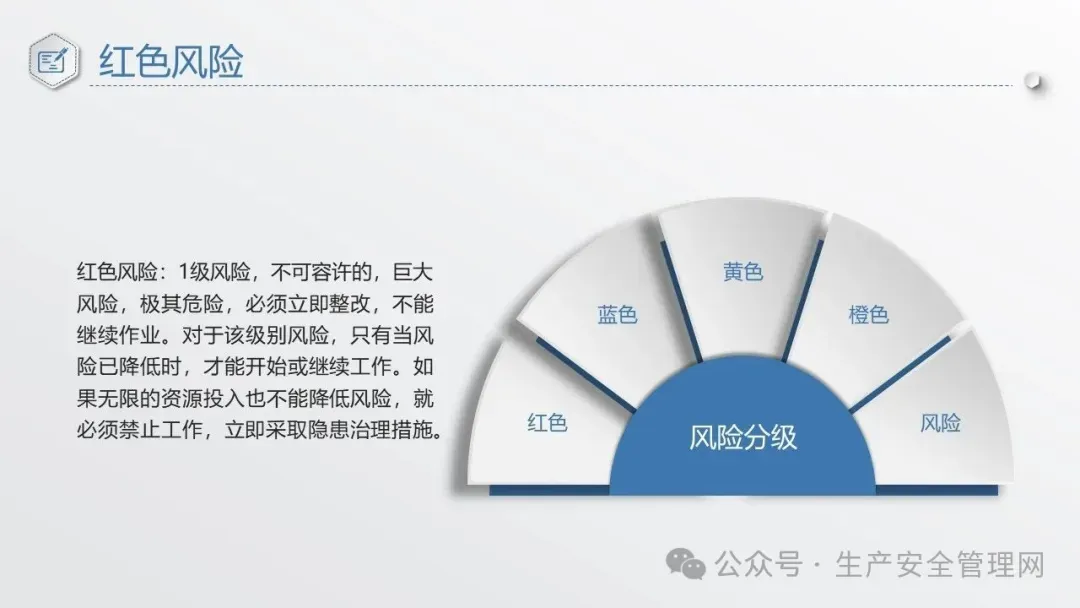 红色风险

红色风险：1级风险，不可容许的，巨大风险，极其危险，必须立即整改，不能继续作业。对于该级别风险，只有当风险已降低时，才能开始或继续工作。如果无限的资源投入也不能降低风险，就必须禁止工作，立即采取隐患治理措施。

红色

蓝色

黄色

橙色

风险

风险分级

公众号 · 生产安全管理网